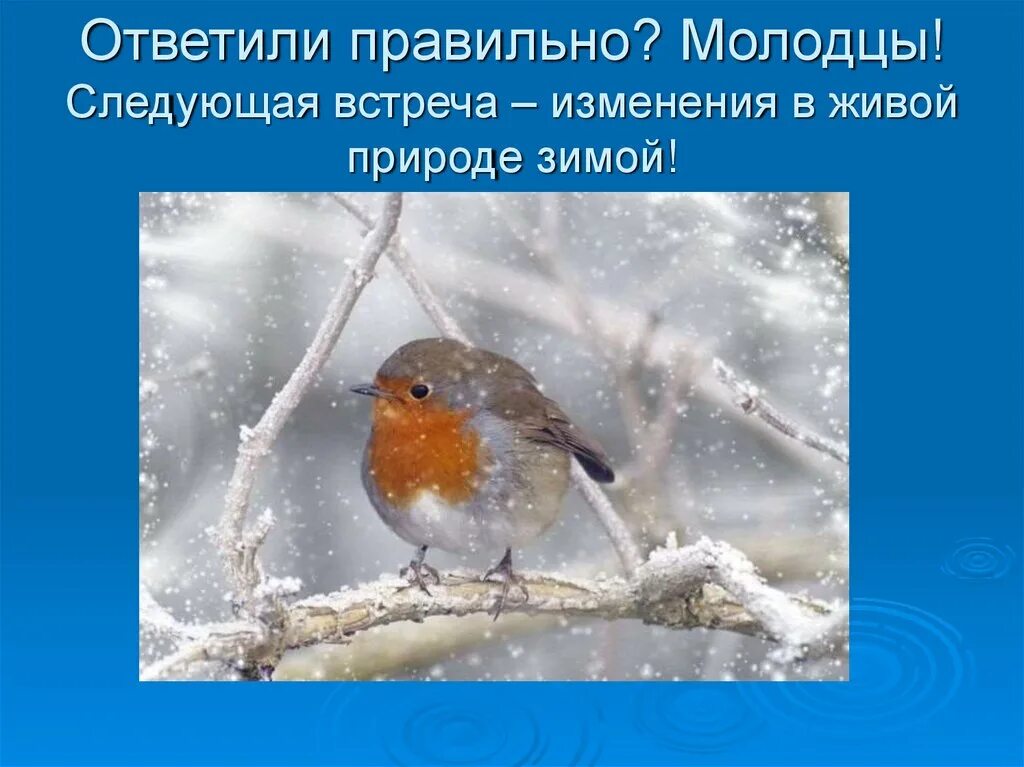 Ответили правильно? Молодцы!
Следующая встреча – изменения в живой природе зимой!